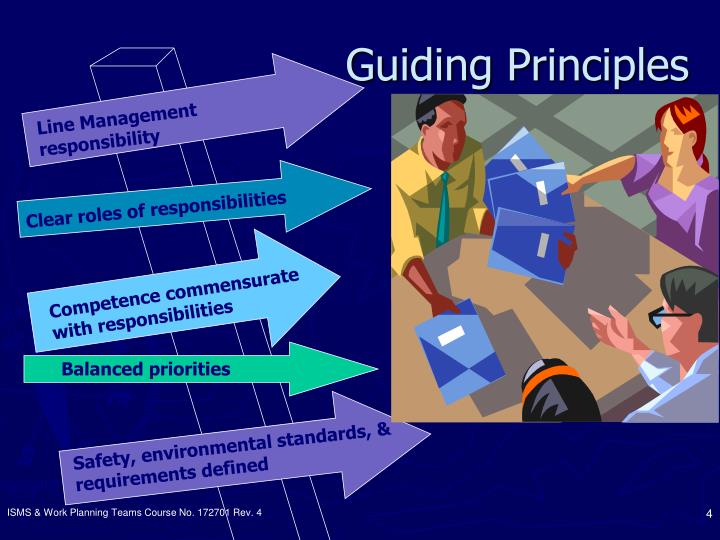 Guiding Principles

Line Management responsibility

Clear roles of responsibilities

Competence commensurate with responsibilities

Balanced priorities

Safety, environmental standards, & requirements defined

ISMS & Work Planning Teams Course No. 172701 Rev. 4

4